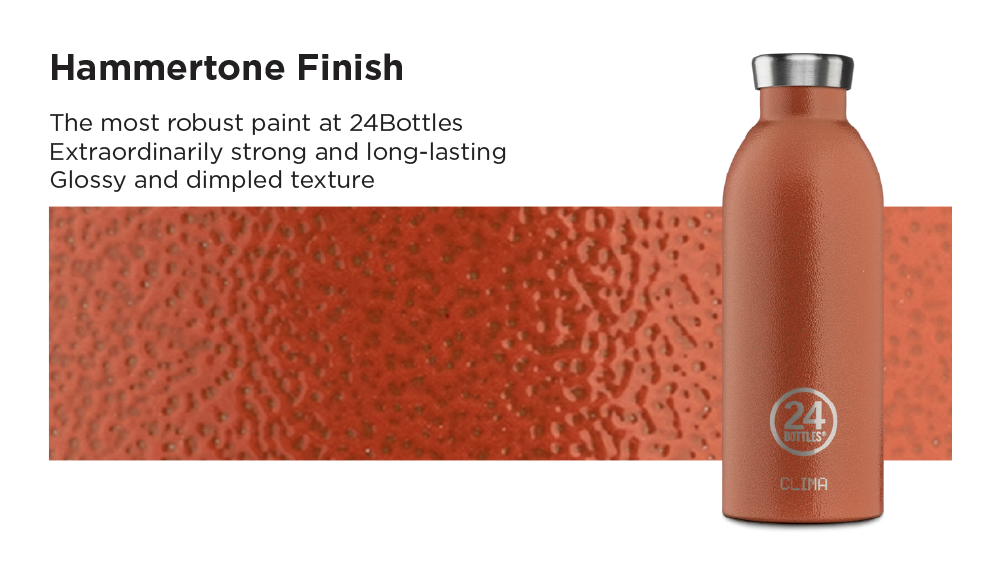 Hammertone Finish

The most robust paint at 24Bottles
Extraordinarily strong and long-lasting
Glossy and dimpled texture

24
BOTTLES®

CLIMA